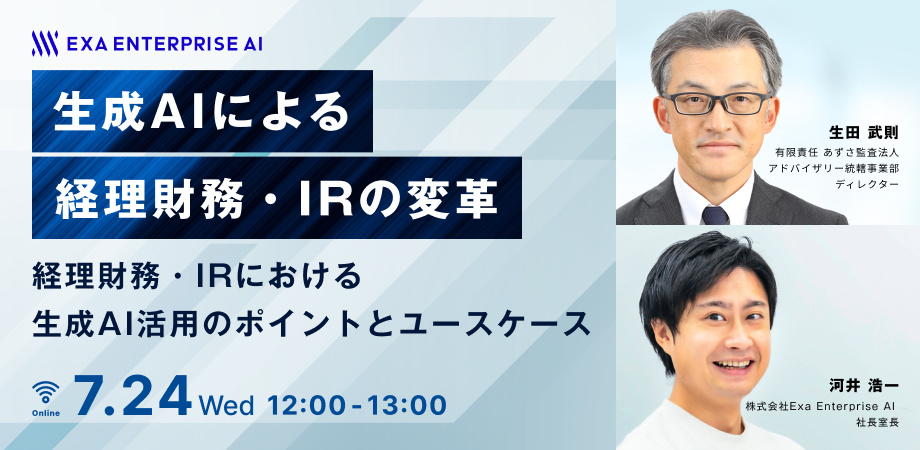 EXA ENTERPRISE AI

生成AIによる
経理財務・IRの変革

経理財務・IRにおける
生成AI活用のポイントとユースケース

Online 7.24 Wed 12:00-13:00

生田 武則
有限責任 あずさ監査法人
アドバイザリー統轄事業部
ディレクター

河井 浩一
株式会社Exa Enterprise AI
社長室長